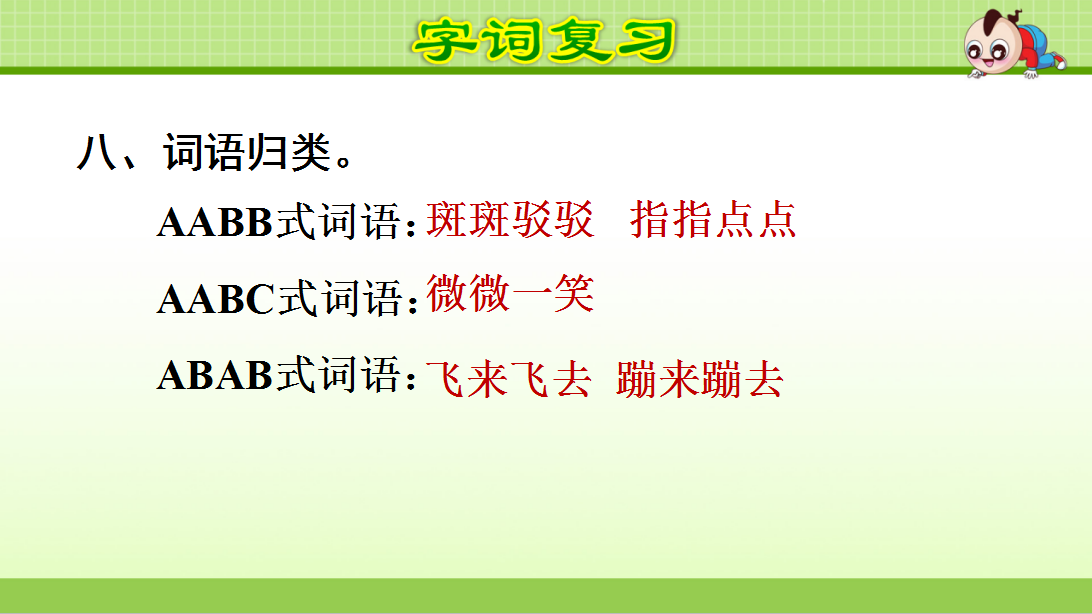 字词复习

八、词语归类。

AABB式词语：斑斑驳驳　指指点点

AABC式词语：微微一笑

ABAB式词语：飞来飞去　蹦来蹦去